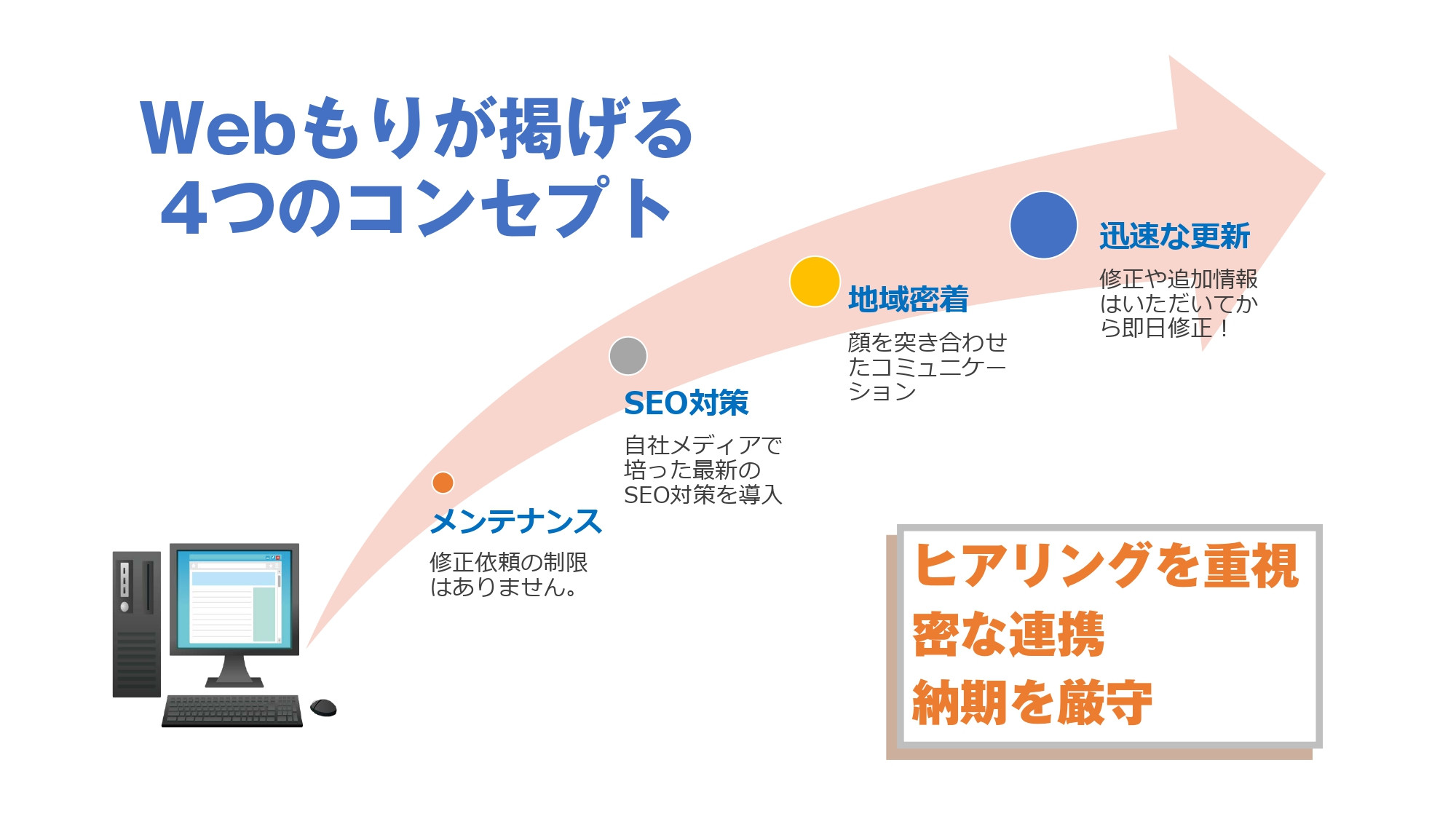 Webもりが掲げる
4つのコンセプト

メンテナンス
修正依頼の制限はありません。

SEO対策
自社メディアで培った最新のSEO対策を導入

地域密着
顔を突き合わせたコミュニケーション

迅速な更新
修正や追加情報はいただいてから即日修正！

ヒアリングを重視
密な連携
納期を厳守